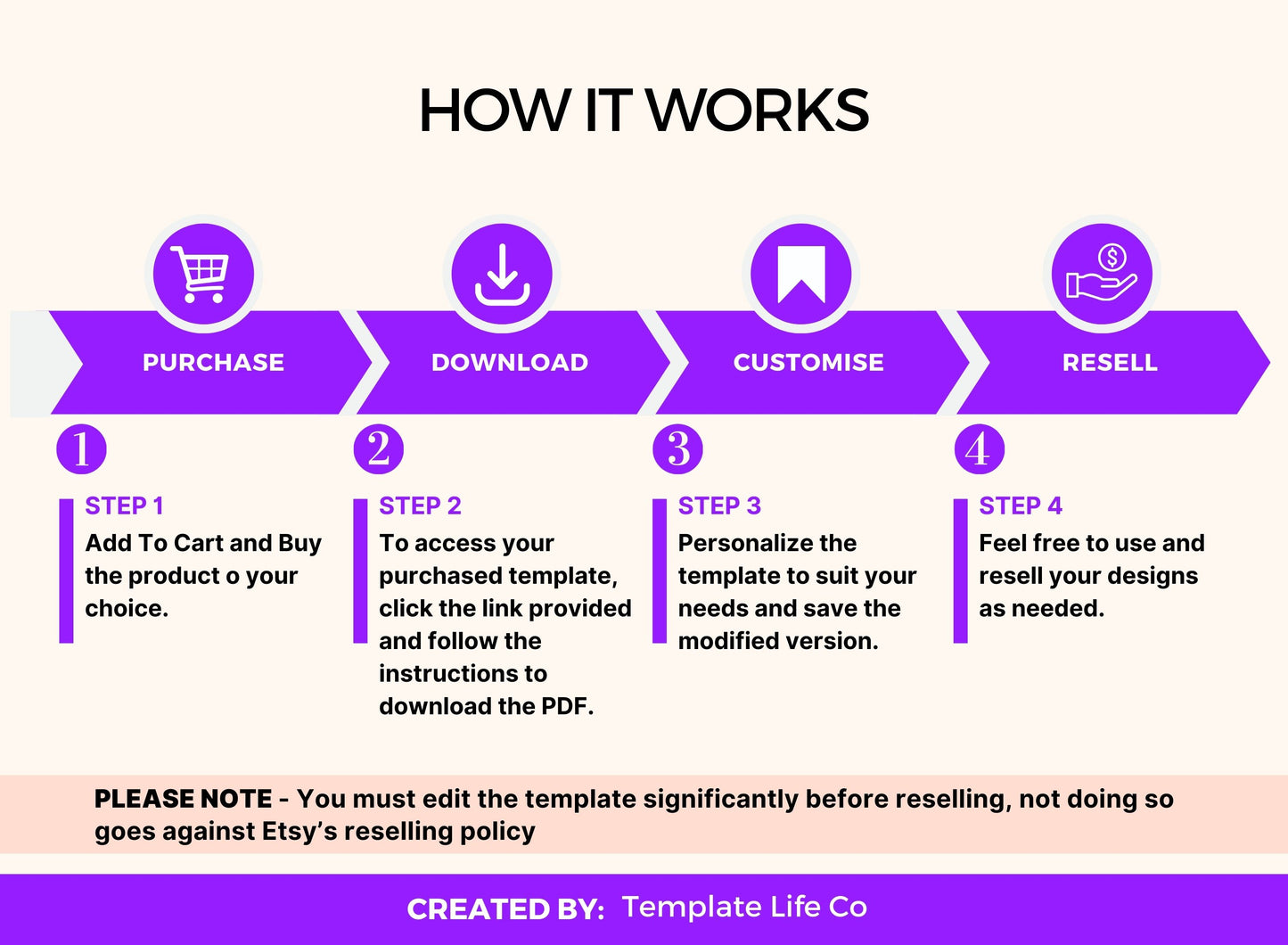 HOW IT WORKS

PURCHASE

DOWNLOAD

CUSTOMISE

RESELL

1

STEP 1
Add To Cart and Buy the product o your choice.

2

STEP 2
To access your purchased template, click the link provided and follow the instructions to download the PDF.

3

STEP 3
Personalize the template to suit your needs and save the modified version.

4

STEP 4
Feel free to use and resell your designs as needed.

PLEASE NOTE - You must edit the template significantly before reselling, not doing so goes against Etsy's reselling policy

CREATED BY: Template Life Co